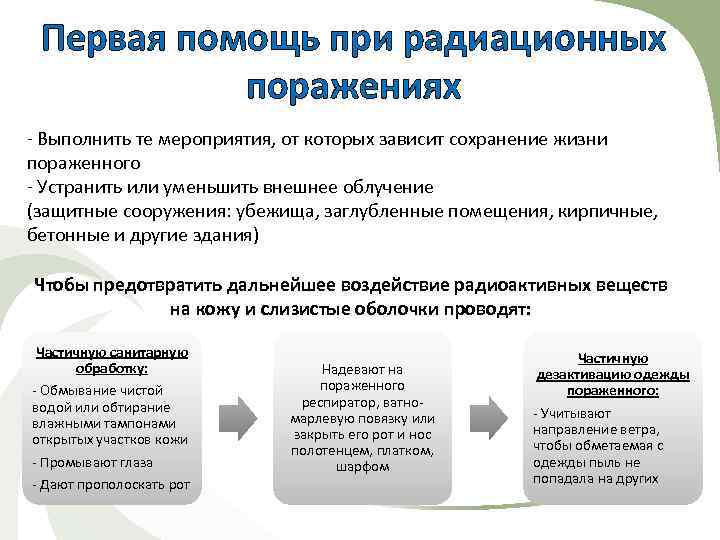 Первая помощь при радиационных поражениях

- Выполнить те мероприятия, от которых зависит сохранение жизни пораженного
- Устранить или уменьшить внешнее облучение
(защитные сооружения: убежища, заглубленные помещения, кирпичные, бетонные и другие здания)

Чтобы предотвратить дальнейшее воздействие радиоактивных веществ на кожу и слизистые оболочки проводят:

Частичную санитарную обработку:
- Обмывание чистой водой или обтирание влажными тампонами открытых участков кожи
- Промывают глаза
- Дают прополоскать рот

Надевают на пораженного респиратор, ватно-марлевую повязку или закрыть его рот и нос полотенцем, платком, шарфом

Частичную дезактивацию одежды пораженного:
- Учитывают направление ветра, чтобы обметаемая с одежды пыль не попадала на других